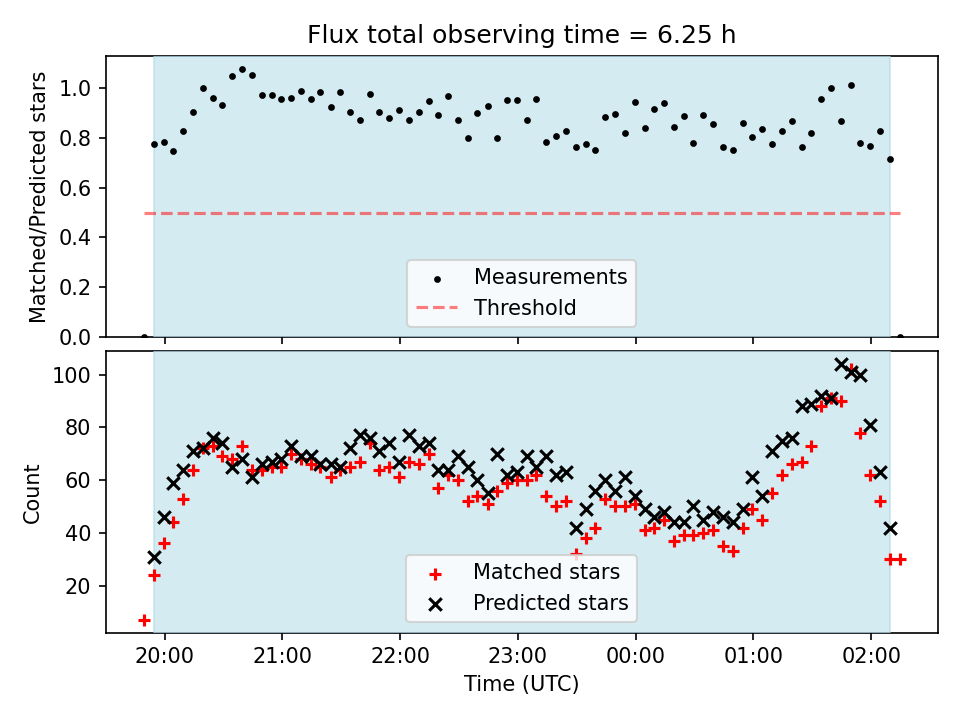 Flux total observing time = 6.25 h

Matched/Predicted stars

1.0
0.8
0.6
0.4
0.2
0.0

Measurements
Threshold

Count

100
80
60
40
20

Matched stars
Predicted stars

20:00
21:00
22:00
23:00
00:00
01:00
02:00

Time (UTC)